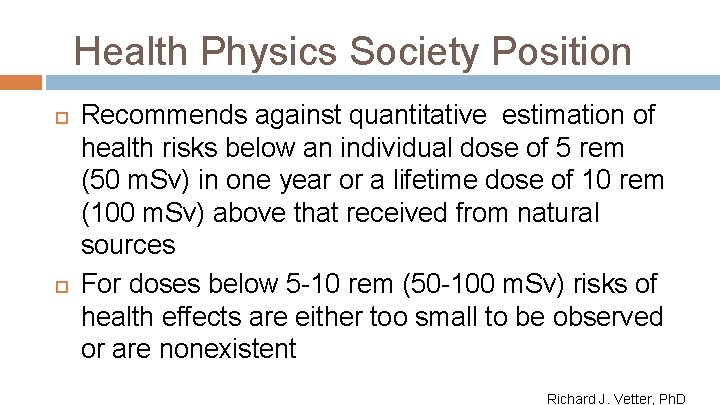 Health Physics Society Position

Recommends against quantitative estimation of health risks below an individual dose of 5 rem (50 mSv) in one year or a lifetime dose of 10 rem (100 mSv) above that received from natural sources

For doses below 5-10 rem (50-100 mSv) risks of health effects are either too small to be observed or are nonexistent

Richard J. Vetter, PhD